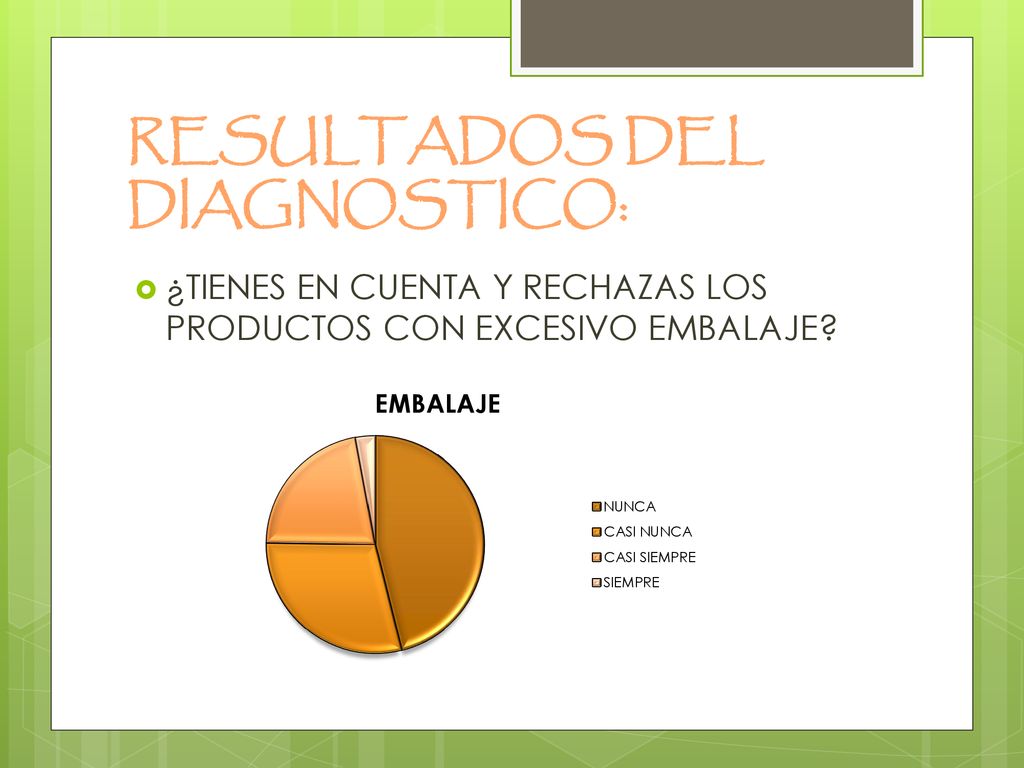 RESULTADOS DEL DIAGNOSTICO:

¿TIENES EN CUENTA Y RECHAZAS LOS PRODUCTOS CON EXCESIVO EMBALAJE?

EMBALAJE

NUNCA
CASI NUNCA
CASI SIEMPRE
SIEMPRE